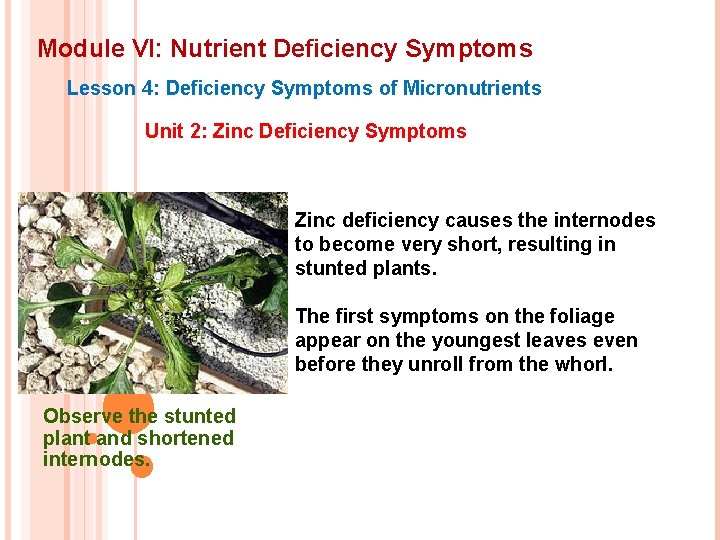 Module VI: Nutrient Deficiency Symptoms

Lesson 4: Deficiency Symptoms of Micronutrients

Unit 2: Zinc Deficiency Symptoms

Zinc deficiency causes the internodes to become very short, resulting in stunted plants.

The first symptoms on the foliage appear on the youngest leaves even before they unroll from the whorl.

Observe the stunted plant and shortened internodes.